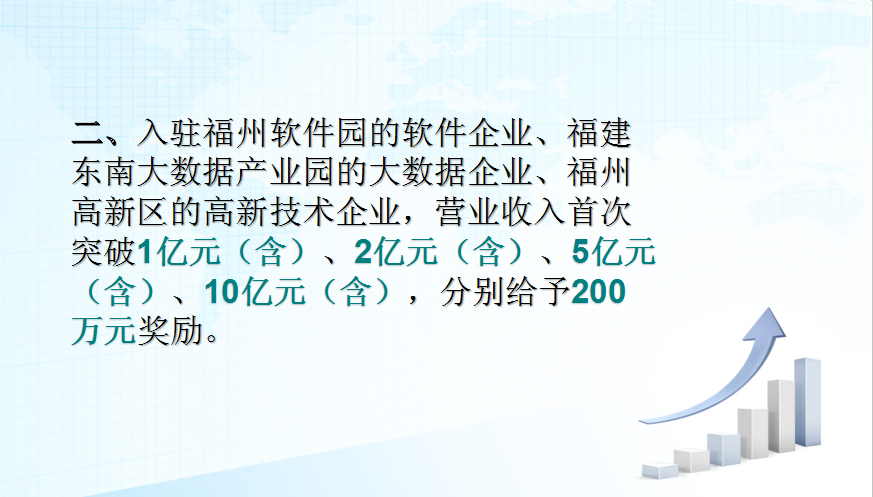 二、入驻福州软件园的软件企业、福建东南大数据产业园的大数据企业、福州高新区的高新技术企业，营业收入首次突破1亿元（含）、2亿元（含）、5亿元（含）、10亿元（含），分别给予200万元奖励。